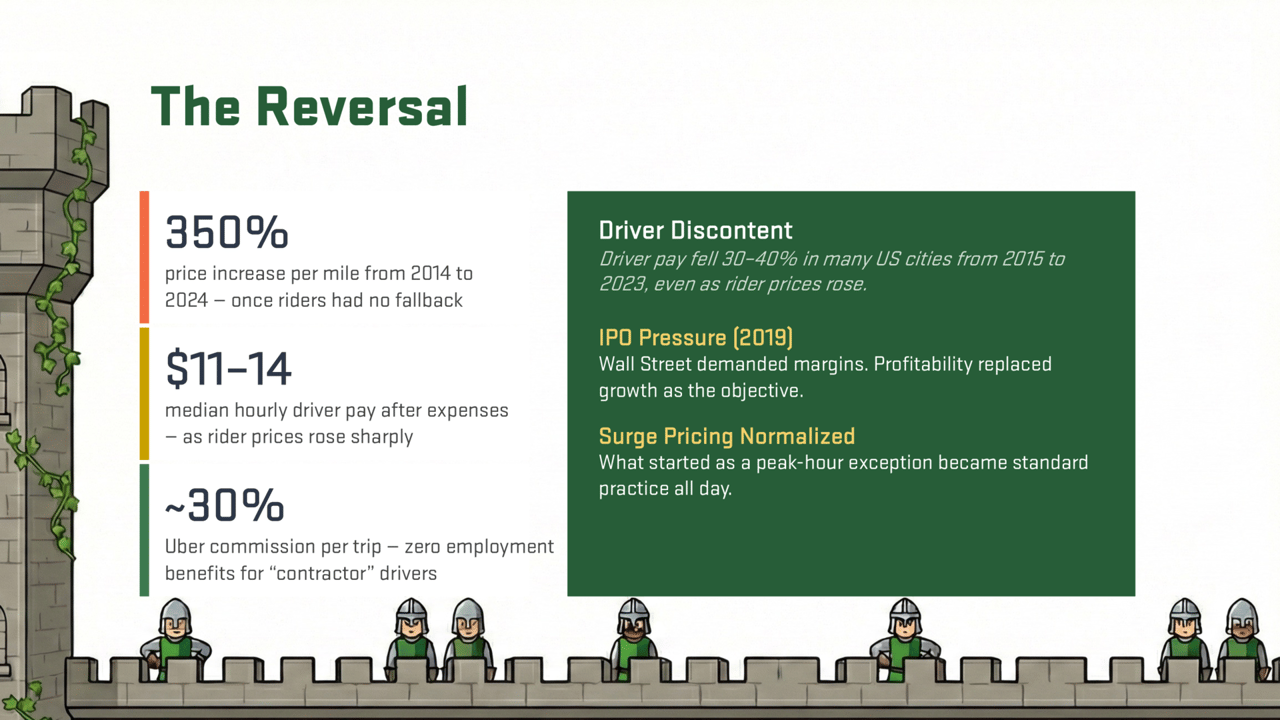 The Reversal

350%
price increase per mile from 2014 to 2024 — once riders had no fallback

$11–14
median hourly driver pay after expenses — as rider prices rose sharply

~30%
Uber commission per trip — zero employment benefits for "contractor" drivers

Driver Discontent
Driver pay fell 30–40% in many US cities from 2015 to 2023, even as rider prices rose.

IPO Pressure (2019)
Wall Street demanded margins. Profitability replaced growth as the objective.

Surge Pricing Normalized
What started as a peak-hour exception became standard practice all day.